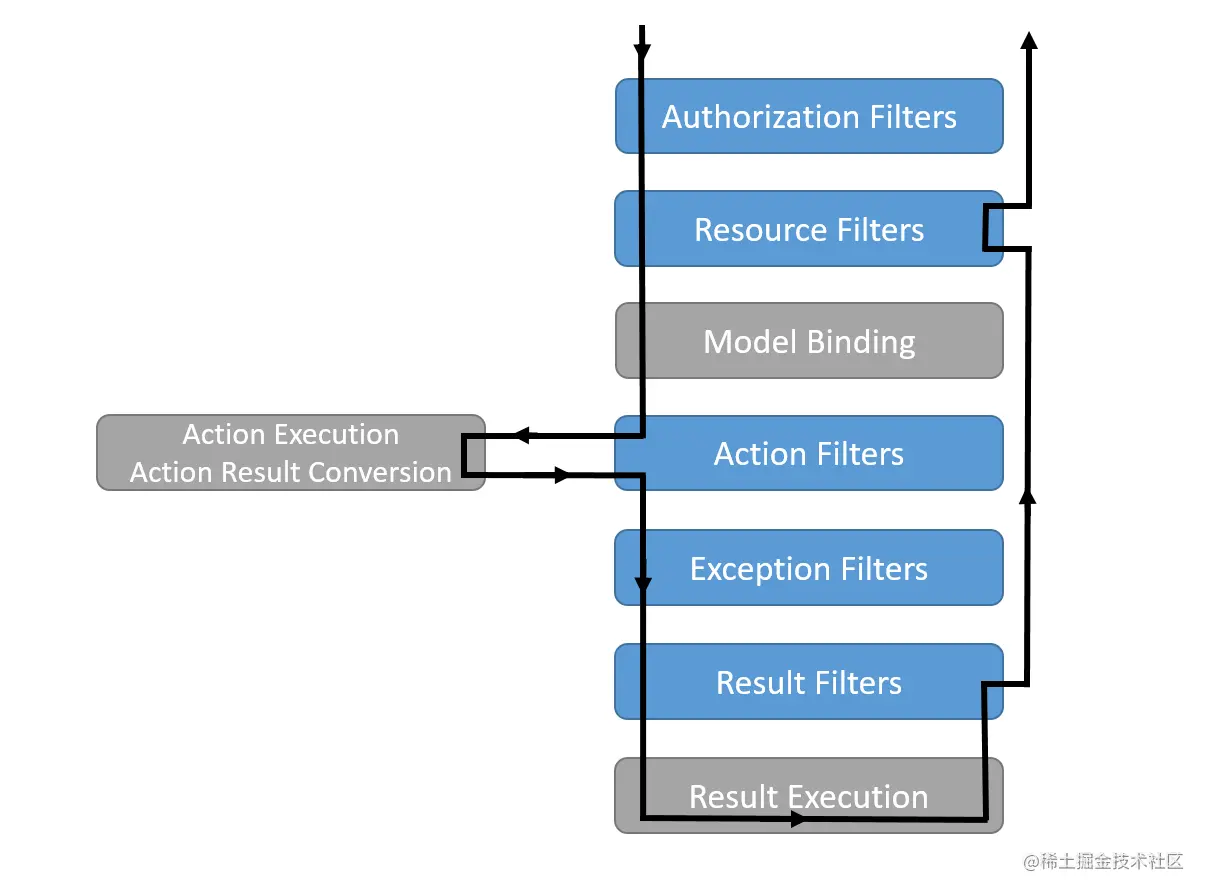 Authorization Filters

Resource Filters

Model Binding

Action Execution
Action Result Conversion

Action Filters

Exception Filters

Result Filters

Result Execution

@稀土掘金技术社区